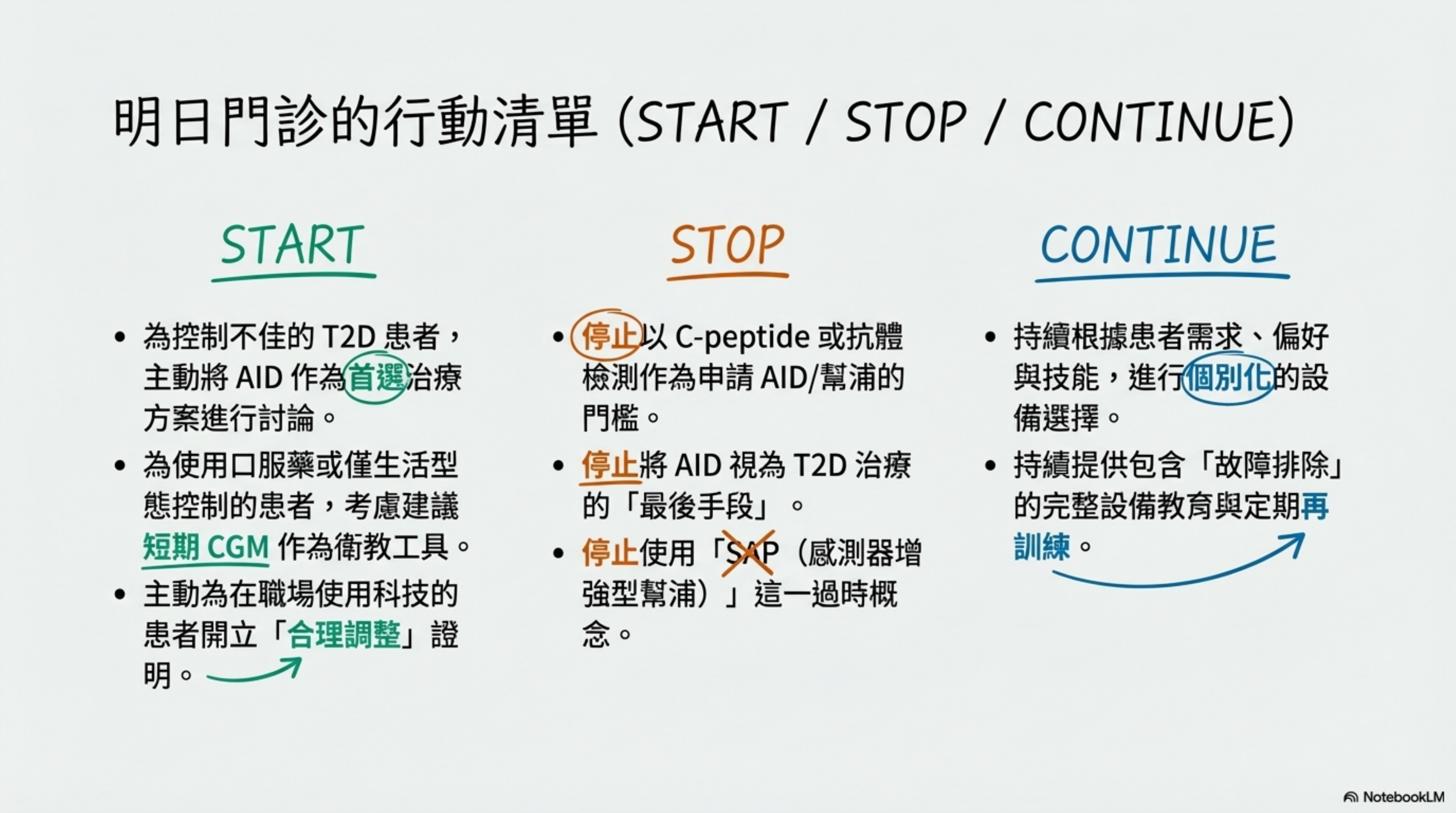 明日門診的行動清單 (START / STOP / CONTINUE)

START

• 為控制不佳的 T2D 患者，主動將 AID 作為首選治療方案進行討論。

• 為使用口服藥或僅生活型態控制的患者，考慮建議短期 CGM 作為衛教工具。

• 主動為在職場使用科技的患者開立「合理調整」證明。

STOP

• 停止以 C-peptide 或抗體檢測作為申請 AID/幫浦的門檻。

• 停止將 AID 視為 T2D 治療的「最後手段」。

• 停止使用「SAP（感測器增強型幫浦）」這一過時概念。

CONTINUE

• 持續根據患者需求、偏好與技能，進行個別化的設備選擇。

• 持續提供包含「故障排除」的完整設備教育與定期再訓練。

NotebookLM